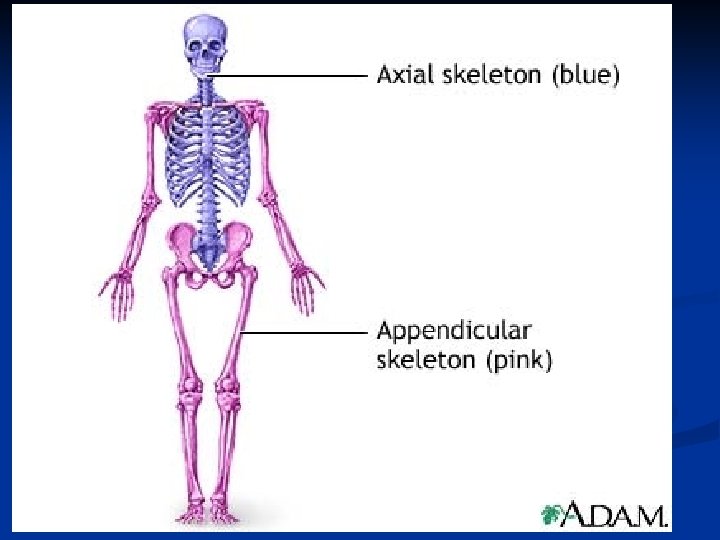 Axial skeleton (blue)

Appendicular skeleton (pink)

A.D.A.M.